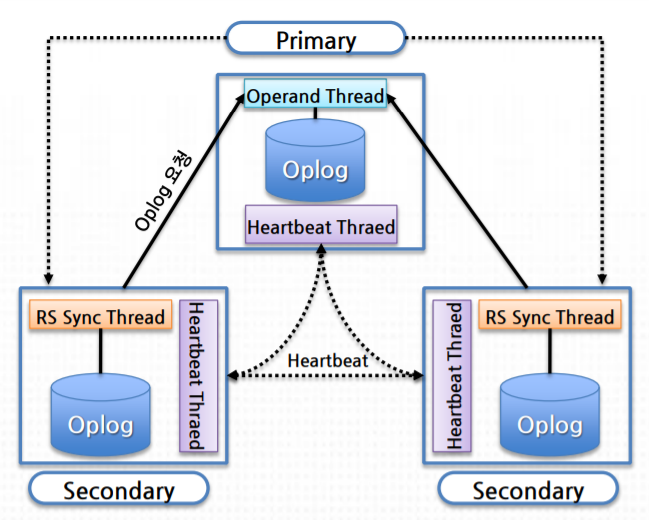 Primary

Operand Thread

Oplog

Heartbeat Thraed

Oplog 요청

RS Sync Thread

Heartbeat Thraed

Oplog

Heartbeat

Heartbeat Thraed

RS Sync Thread

Oplog

Secondary

Secondary